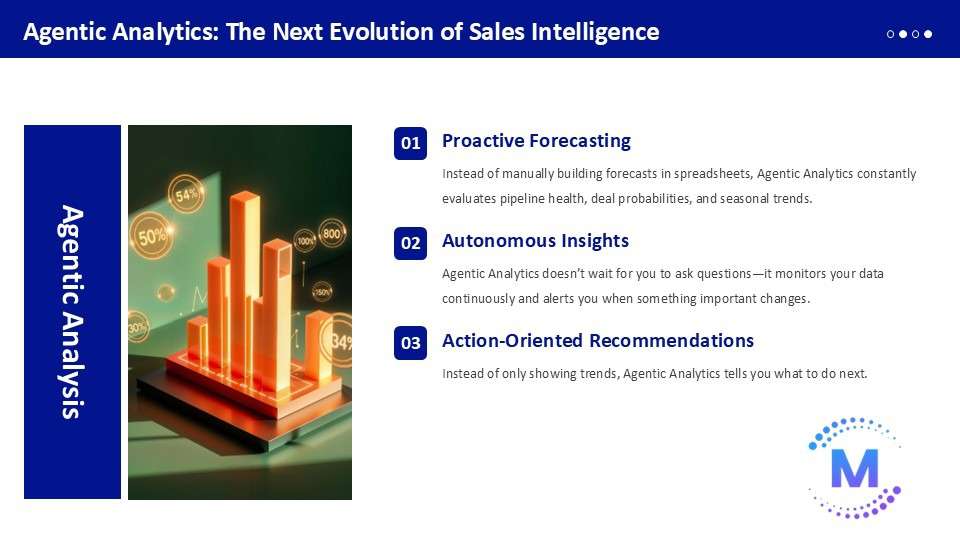 Agentic Analytics: The Next Evolution of Sales Intelligence

Agentic Analysis

54%
50%
100%
800
150%
30%
34%

01 Proactive Forecasting

Instead of manually building forecasts in spreadsheets, Agentic Analytics constantly evaluates pipeline health, deal probabilities, and seasonal trends.

02 Autonomous Insights

Agentic Analytics doesn't wait for you to ask questions—it monitors your data continuously and alerts you when something important changes.

03 Action-Oriented Recommendations

Instead of only showing trends, Agentic Analytics tells you what to do next.

M